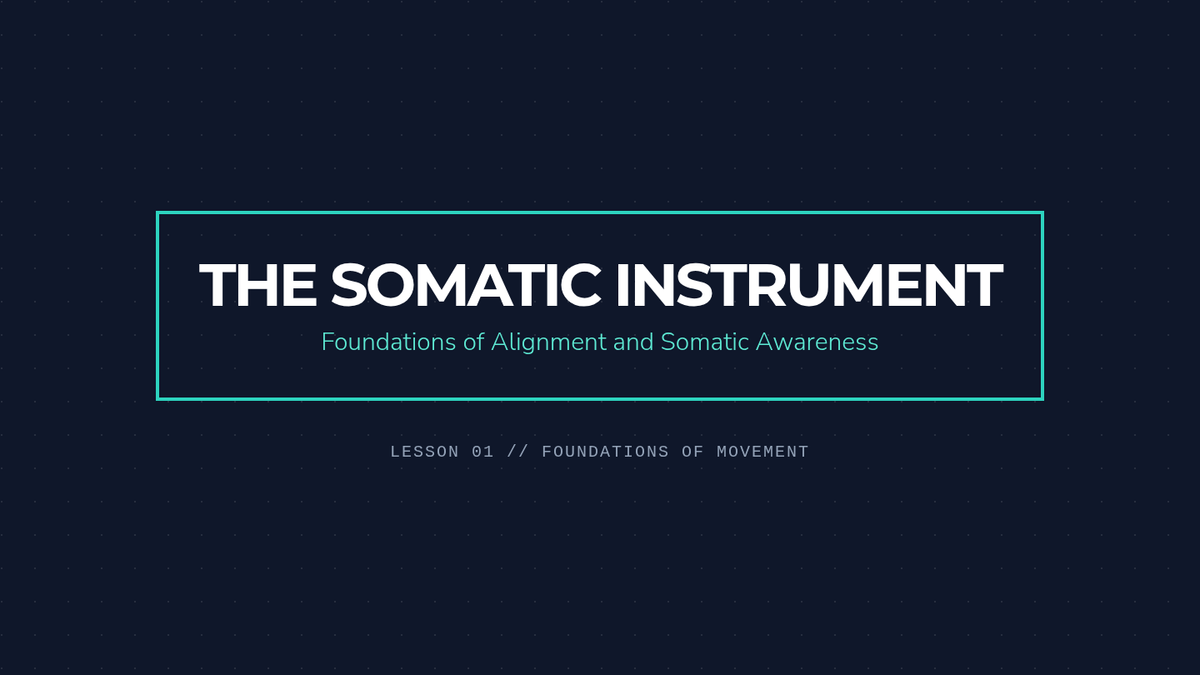 THE SOMATIC INSTRUMENT

Foundations of Alignment and Somatic Awareness

LESSON 01 // FOUNDATIONS OF MOVEMENT